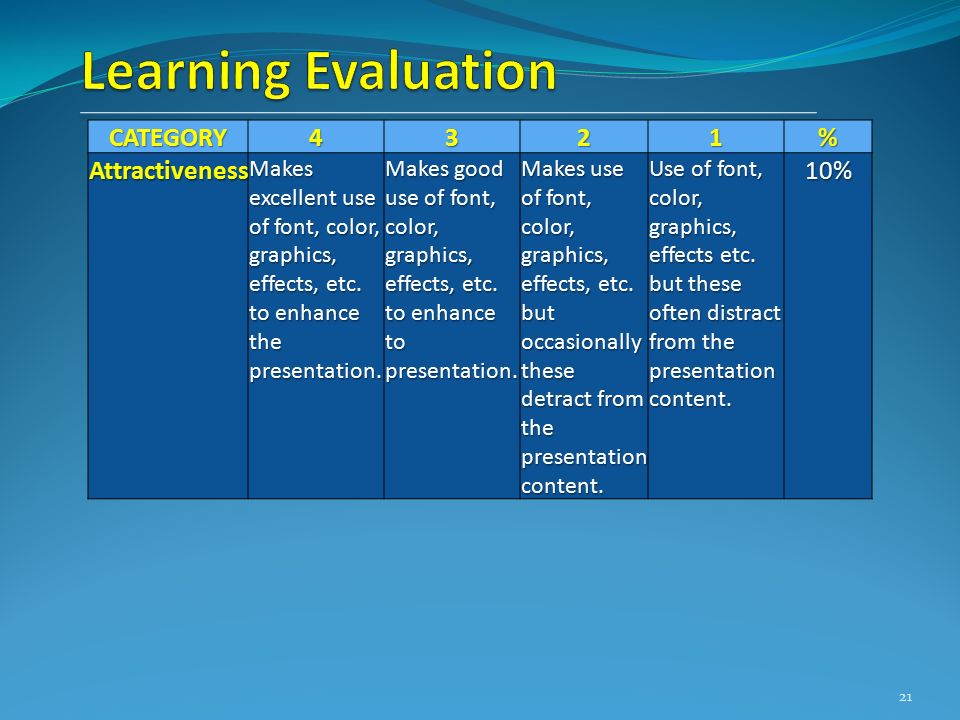 Learning Evaluation

| CATEGORY | 4 | 3 | 2 | 1 | % |
|---|---|---|---|---|---|
| Attractiveness | Makes excellent use of font, color, graphics, effects, etc. to enhance the presentation. | Makes good use of font, color, graphics, effects, etc. to enhance to presentation. | Makes use of font, color, graphics, effects, etc. but occasionally these detract from the presentation content. | Use of font, color, graphics, effects etc. but these often distract from the presentation content. | 10% |

21